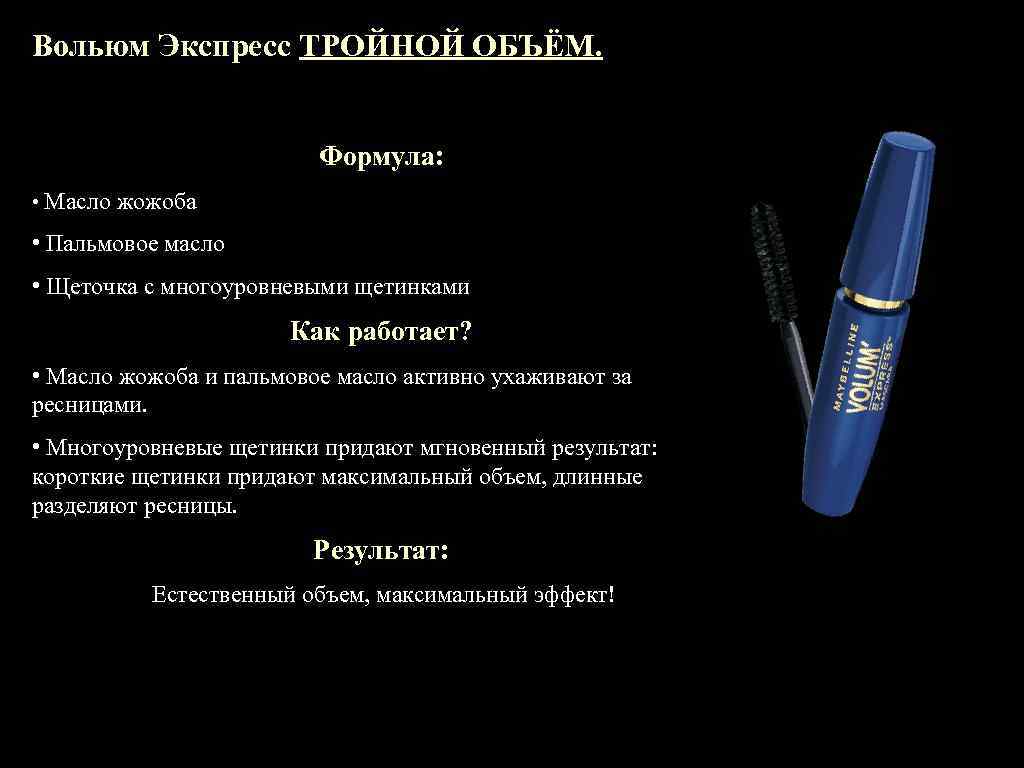 Вольюм Экспресс ТРОЙНОЙ ОБЪЁМ.

Формула:

• Масло жожоба

• Пальмовое масло

• Щеточка с многоуровневыми щетинками

Как работает?

• Масло жожоба и пальмовое масло активно ухаживают за ресницами.

• Многоуровневые щетинки придают мгновенный результат: короткие щетинки придают максимальный объем, длинные разделяют ресницы.

Результат:

Естественный объем, максимальный эффект!

MAYBELLINE VOLUM' EXPRESS